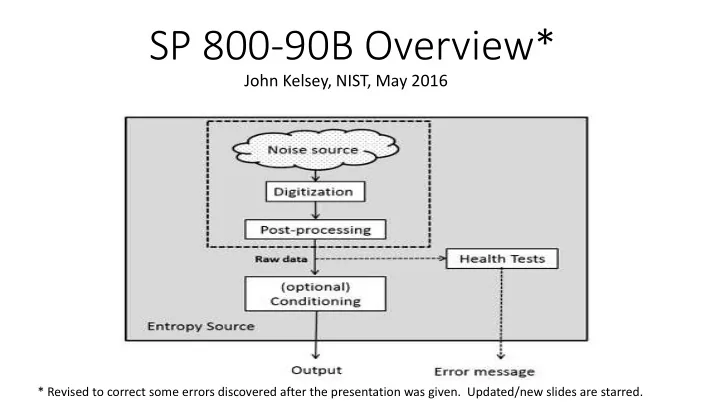 SP 800-90B Overview*

John Kelsey, NIST, May 2016

Noise source

Digitization

Post-processing

Raw data

Health Tests

(optional) Conditioning

Entropy Source

Output

Error message

* Revised to correct some errors discovered after the presentation was given. Updated/new slides are starred.